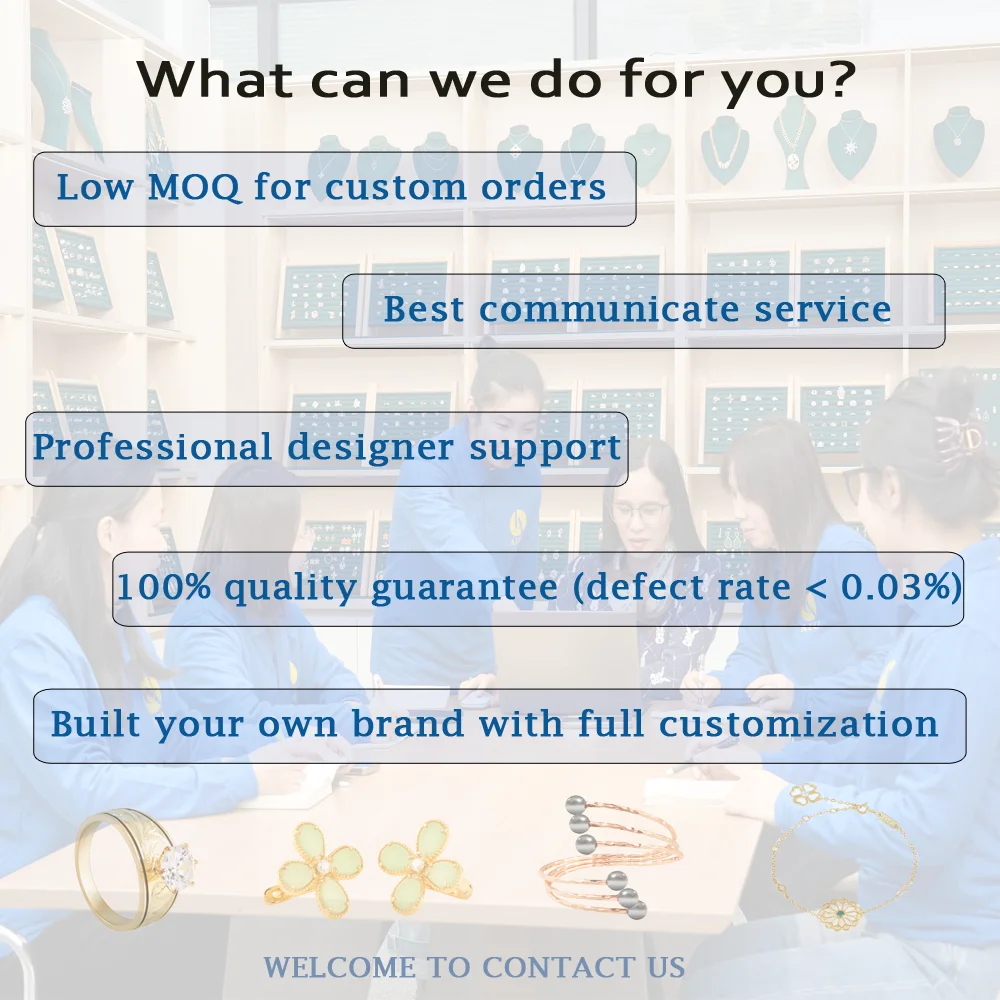 What can we do for you?

Low MOQ for custom orders

Best communicate service

Professional designer support

100% quality guarantee (defect rate < 0.03%)

Built your own brand with full customization

WELCOME TO CONTACT US